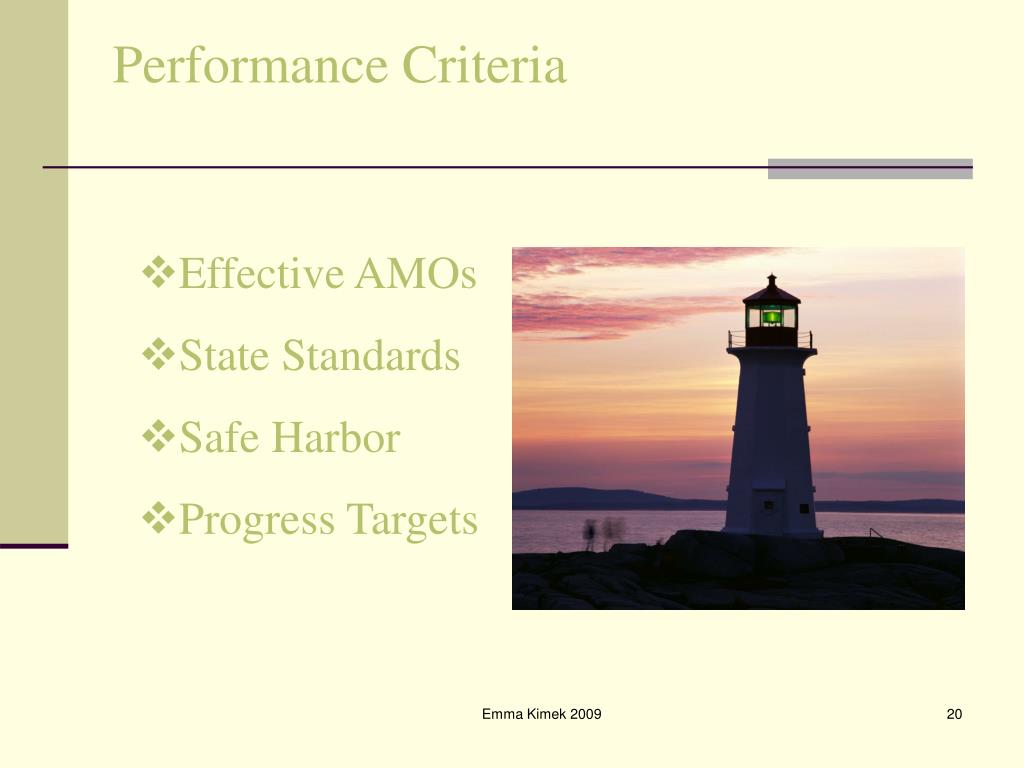 Performance Criteria

❖Effective AMOs

❖State Standards

❖Safe Harbor

❖Progress Targets

Emma Kimek 2009

20